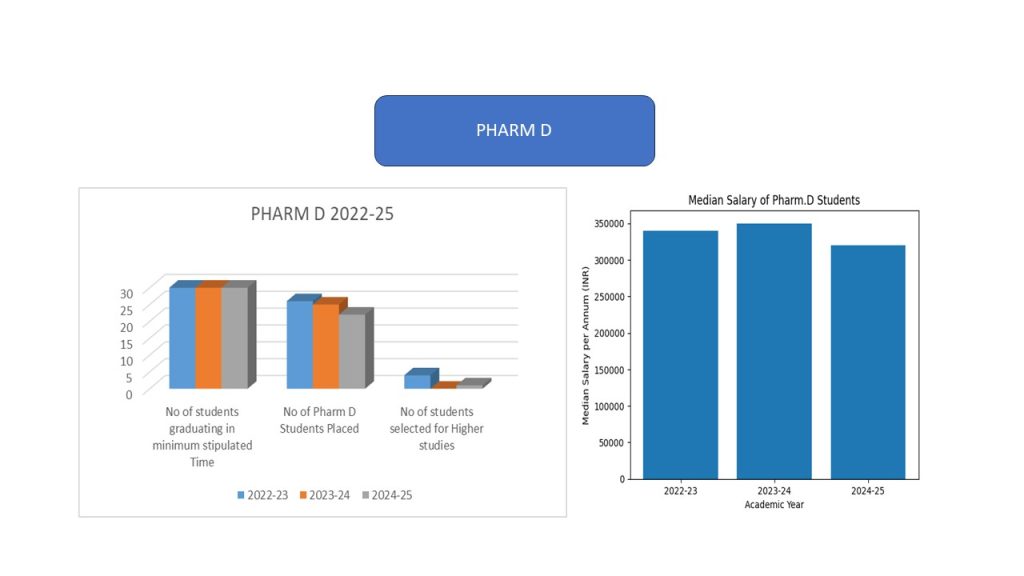 PHARM D

PHARM D 2022-25

30
25
20
15
10
5
0

No of students graduating in minimum stipulated Time

No of Pharm D Students Placed

No of students selected for Higher studies

2022-23 2023-24 2024-25

Median Salary of Pharm.D Students

Median Salary per Annum (INR)

350000
300000
250000
200000
150000
100000
50000
0

2022-23
2023-24
2024-25
Academic Year